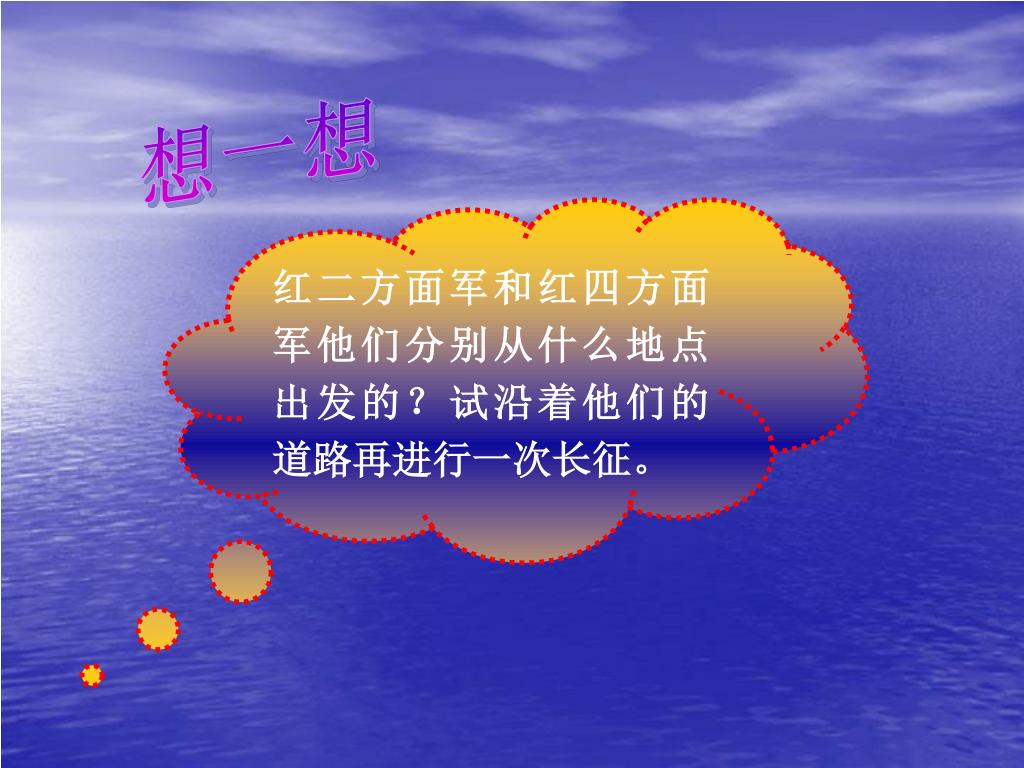 想一想

红二方面军和红四方面军他们分别从什么地点出发的？试沿着他们的道路再进行一次长征。